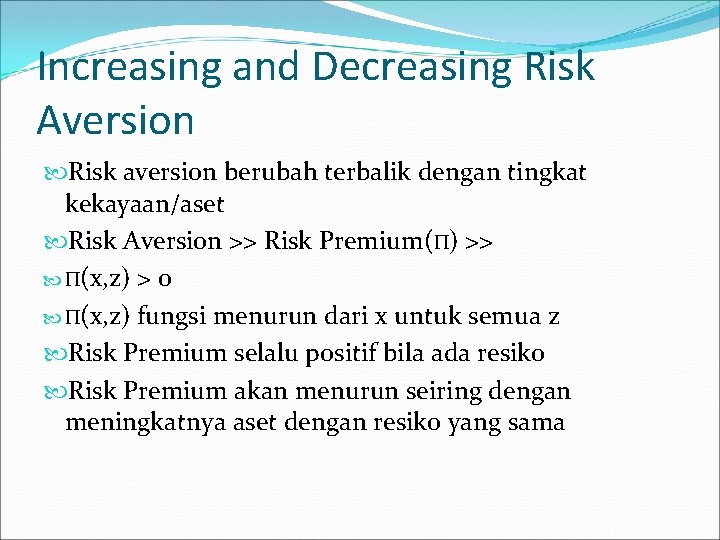 Increasing and Decreasing Risk Aversion

Risk aversion berubah terbalik dengan tingkat kekayaan/aset

Risk Aversion >> Risk Premium(Π) >>

Π(x,z) > 0

Π(x,z) fungsi menurun dari x untuk semua z

Risk Premium selalu positif bila ada resiko

Risk Premium akan menurun seiring dengan meningkatnya aset dengan resiko yang sama